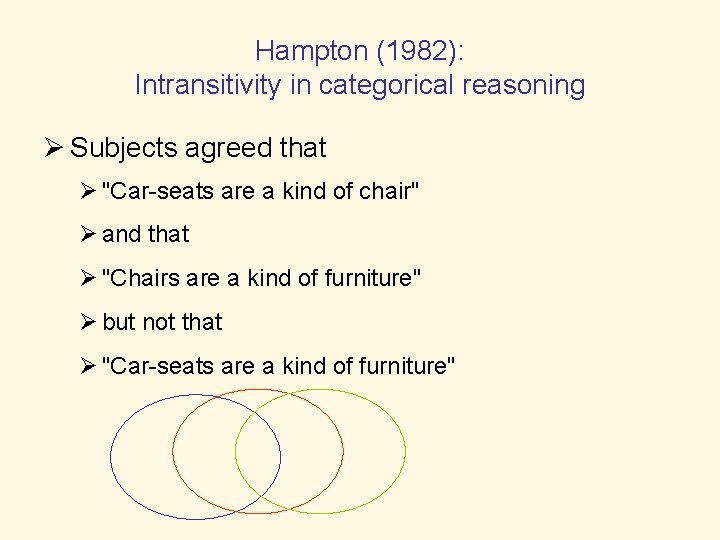 Hampton (1982):
Intransitivity in categorical reasoning

➢ Subjects agreed that

➢ "Car-seats are a kind of chair"

➢ and that

➢ "Chairs are a kind of furniture"

➢ but not that

➢ "Car-seats are a kind of furniture"